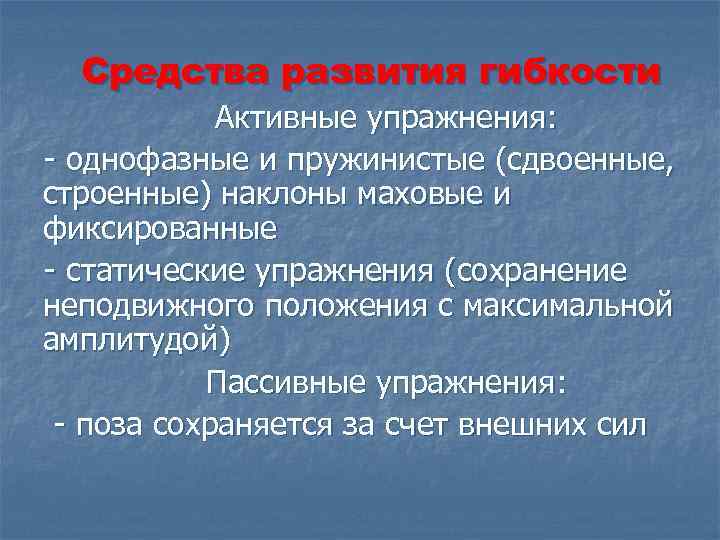 Средства развития гибкости

Активные упражнения:

- однофазные и пружинистые (сдвоенные, строенные) наклоны маховые и фиксированные

- статические упражнения (сохранение неподвижного положения с максимальной амплитудой)

Пассивные упражнения:

- поза сохраняется за счет внешних сил